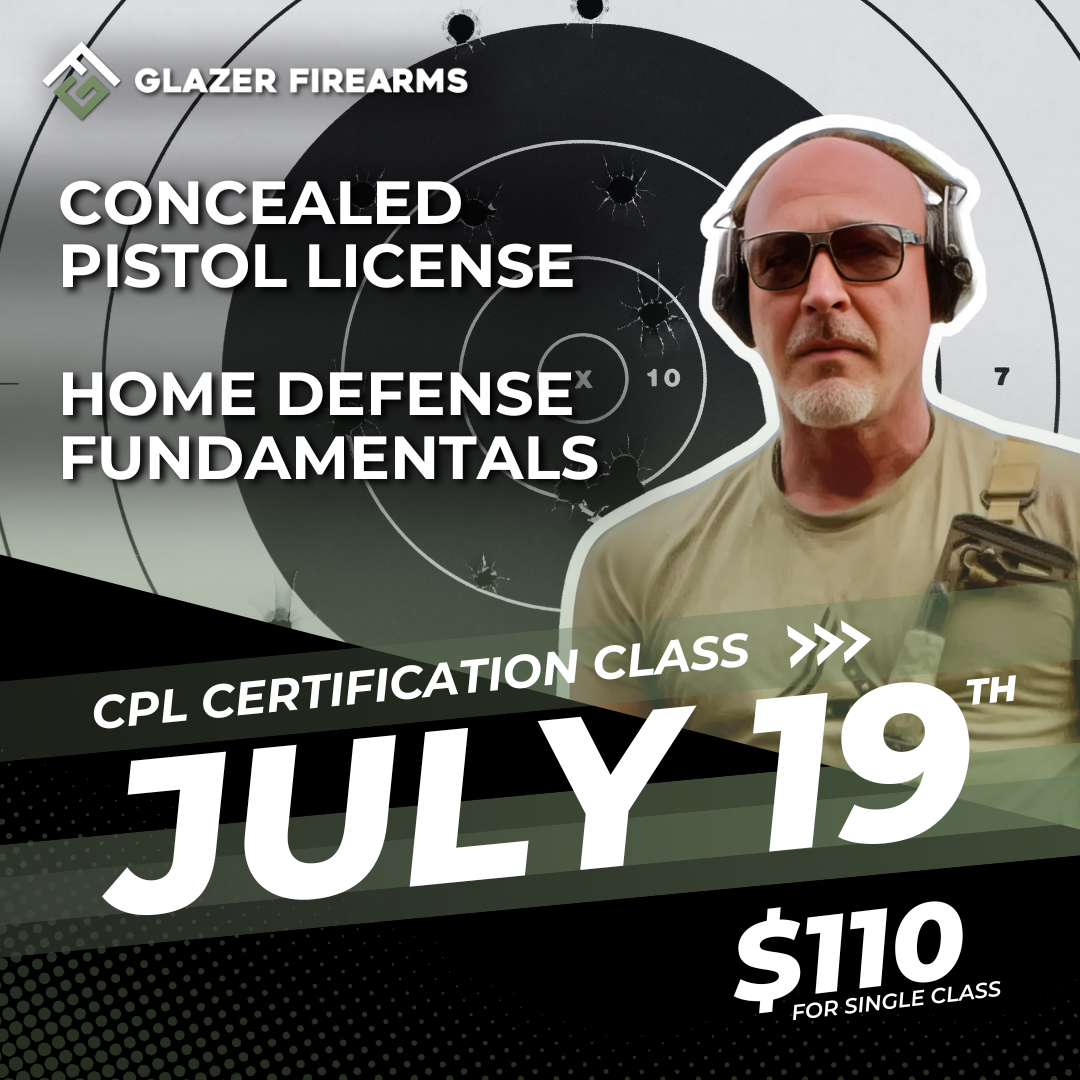 GLAZER FIREARMS

CONCEALED PISTOL LICENSE

HOME DEFENSE FUNDAMENTALS

X 10 7

CPL CERTIFICATION CLASS

JULY 19TH

$110 FOR SINGLE CLASS